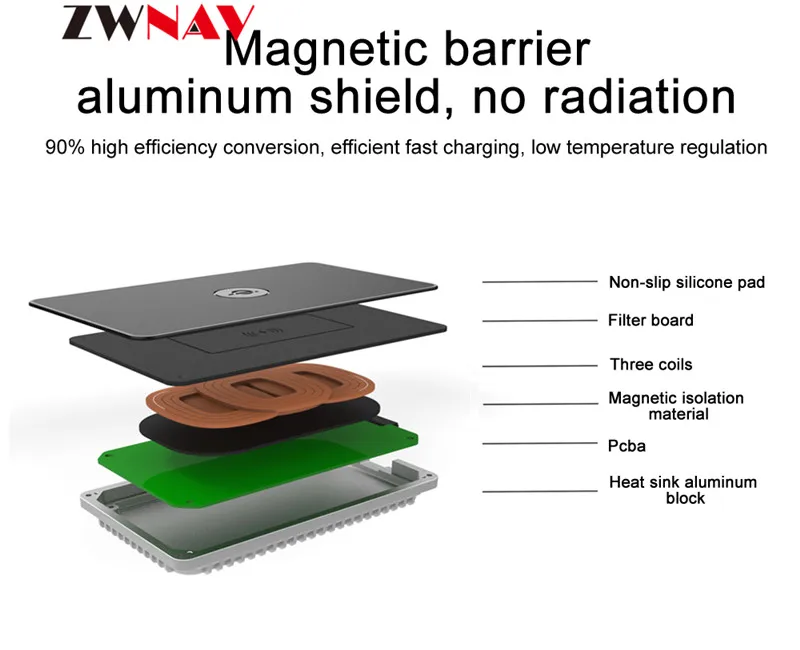 ZWNAV

Magnetic barrier
aluminum shield, no radiation

90% high efficiency conversion, efficient fast charging, low temperature regulation

Non-slip silicone pad

Filter board

Three coils

Magnetic isolation material

Pcba

Heat sink aluminum block